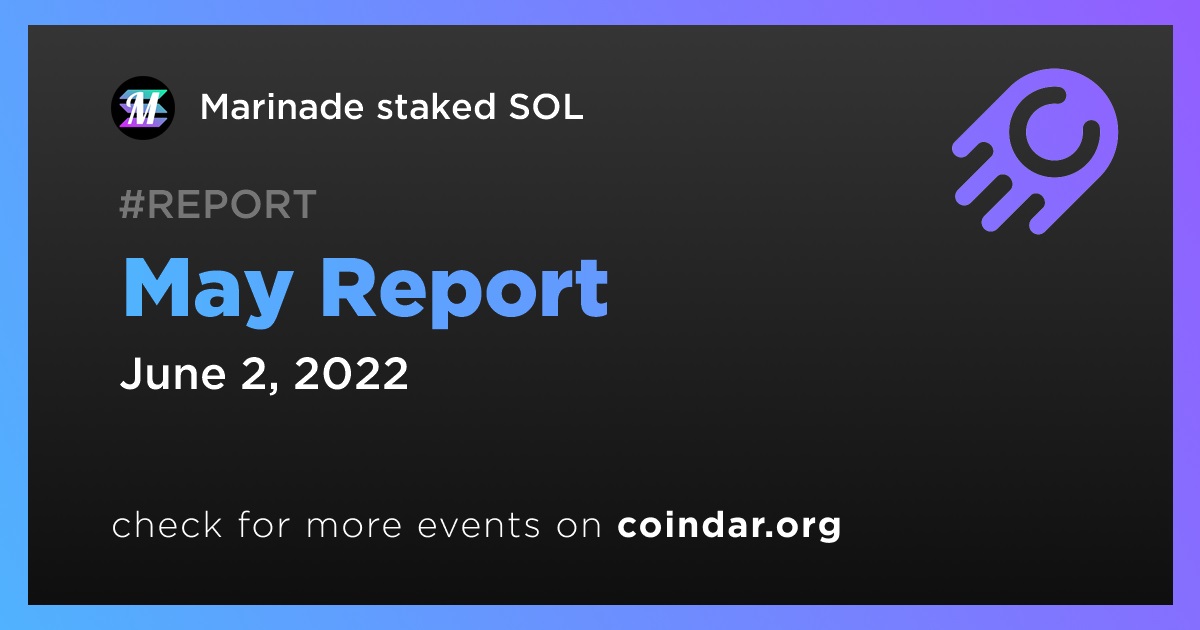 Marinade staked SOL

#REPORT

May Report

June 2, 2022

check for more events on coindar.org